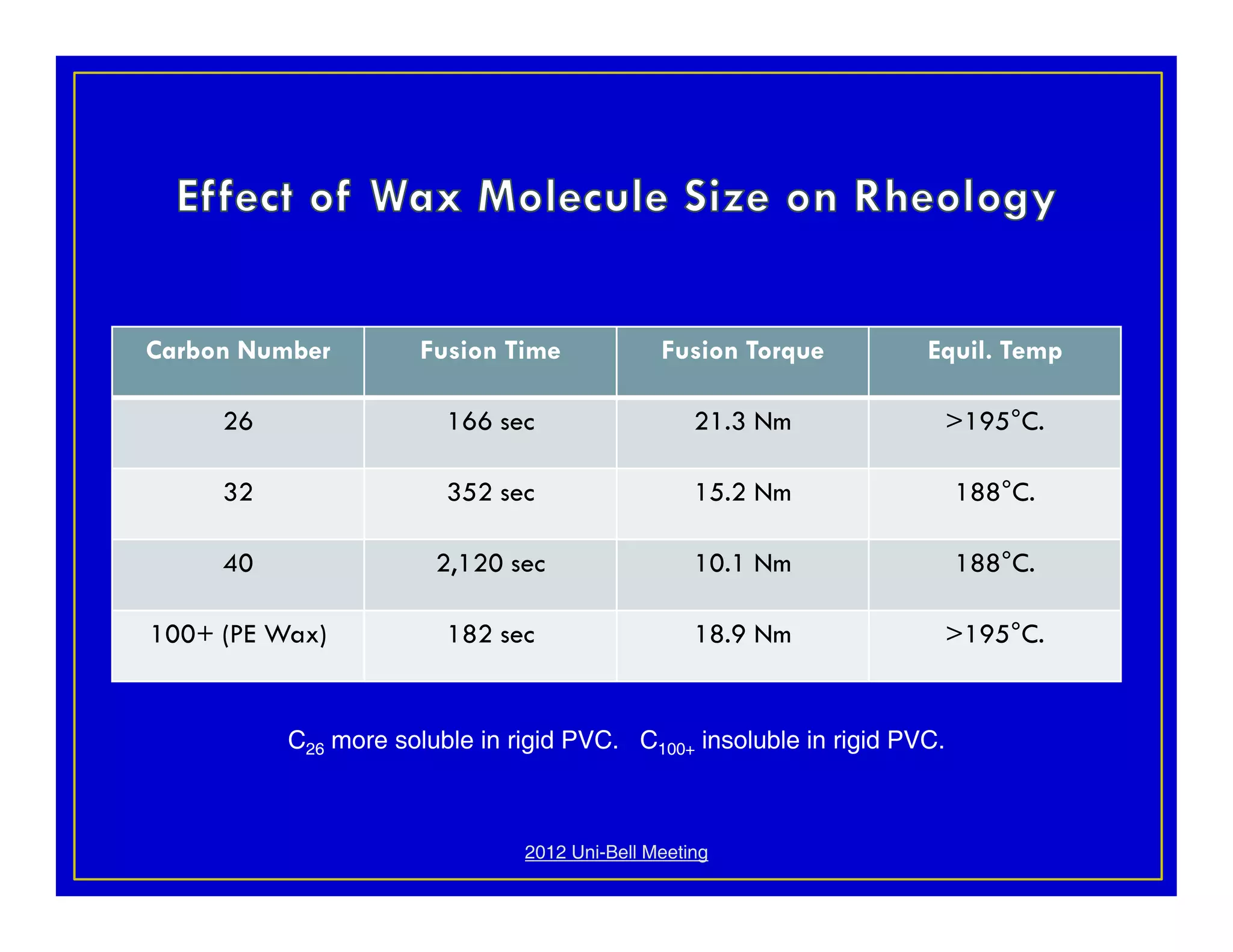 Effect of Wax Molecule Size on Rheology

| Carbon Number | Fusion Time | Fusion Torque | Equil. Temp |
|---|---|---|---|
| 26 | 166 sec | 21.3 Nm | >195°C. |
| 32 | 352 sec | 15.2 Nm | 188°C. |
| 40 | 2,120 sec | 10.1 Nm | 188°C. |
| 100+ (PE Wax) | 182 sec | 18.9 Nm | >195°C. |

$C_{26}$ more soluble in rigid PVC. $C_{100+}$ insoluble in rigid PVC.

2012 Uni-Bell Meeting